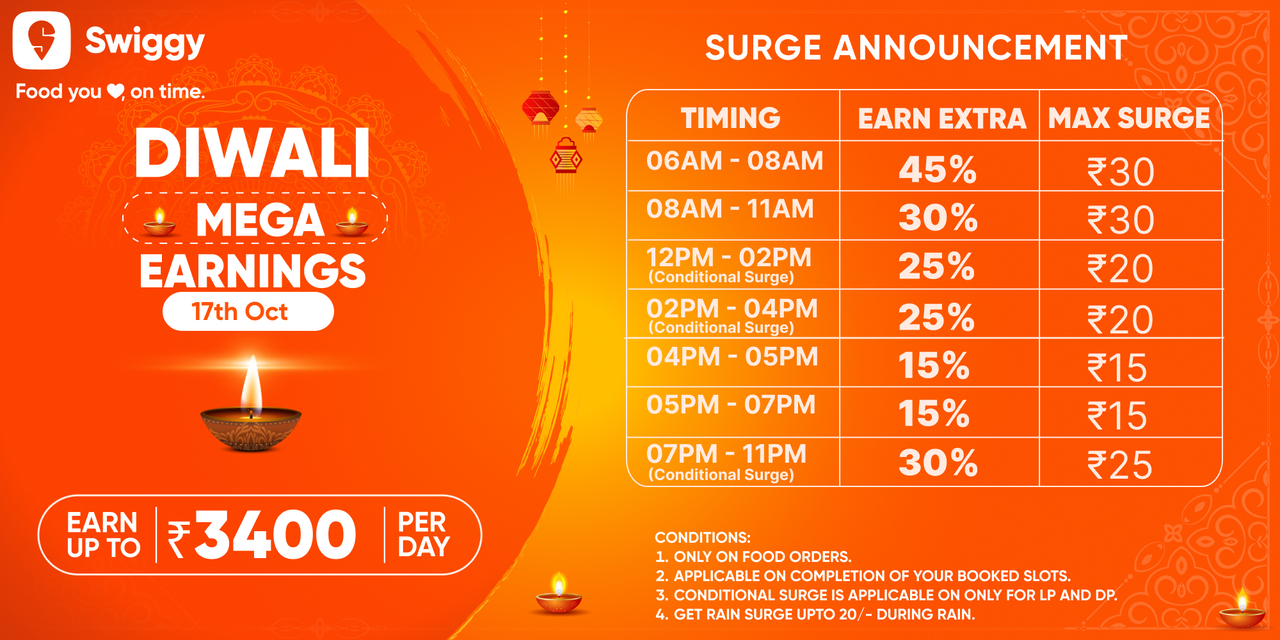 Swiggy
Food you ♥, on time.

DIWALI
MEGA
EARNINGS
17th Oct

EARN UP TO ₹3400 PER DAY

SURGE ANNOUNCEMENT

| TIMING | EARN EXTRA | MAX SURGE |
|---|---|---|
| 06AM - 08AM | 45% | ₹30 |
| 08AM - 11AM | 30% | ₹30 |
| 12PM - 02PM (Conditional Surge) | 25% | ₹20 |
| 02PM - 04PM (Conditional Surge) | 25% | ₹20 |
| 04PM - 05PM | 15% | ₹15 |
| 05PM - 07PM | 15% | ₹15 |
| 07PM - 11PM (Conditional Surge) | 30% | ₹25 |

CONDITIONS:
1. ONLY ON FOOD ORDERS.
2. APPLICABLE ON COMPLETION OF YOUR BOOKED SLOTS.
3. CONDITIONAL SURGE IS APPLICABLE ON ONLY FOR LP AND DP.
4. GET RAIN SURGE UPTO 20/- DURING RAIN.